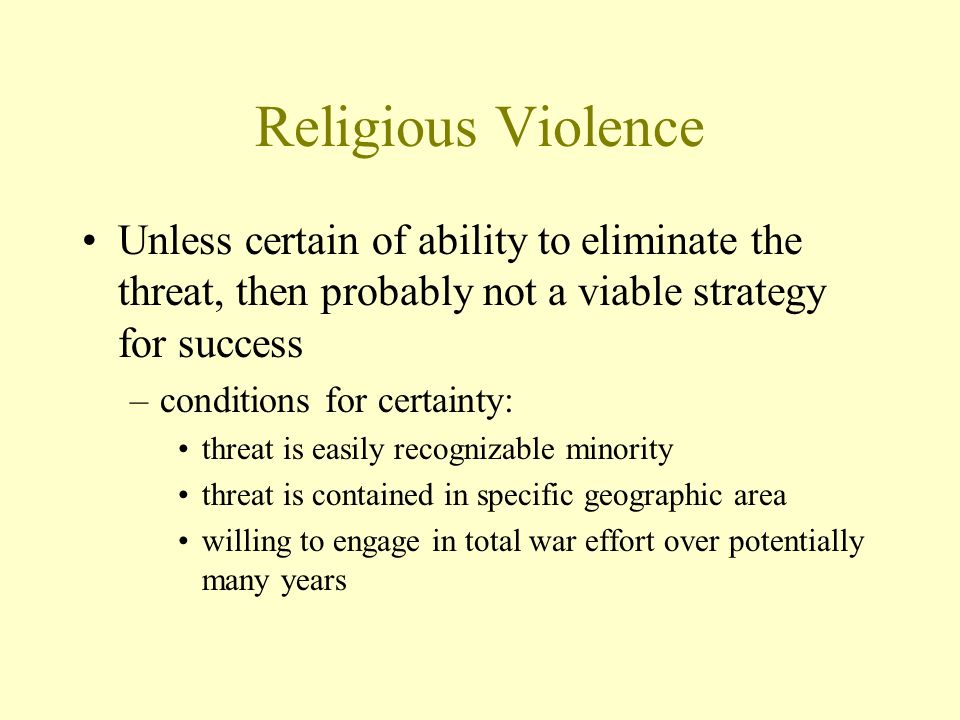 Religious Violence

• Unless certain of ability to eliminate the threat, then probably not a viable strategy for success
– conditions for certainty:
• threat is easily recognizable minority
• threat is contained in specific geographic area
• willing to engage in total war effort over potentially many years